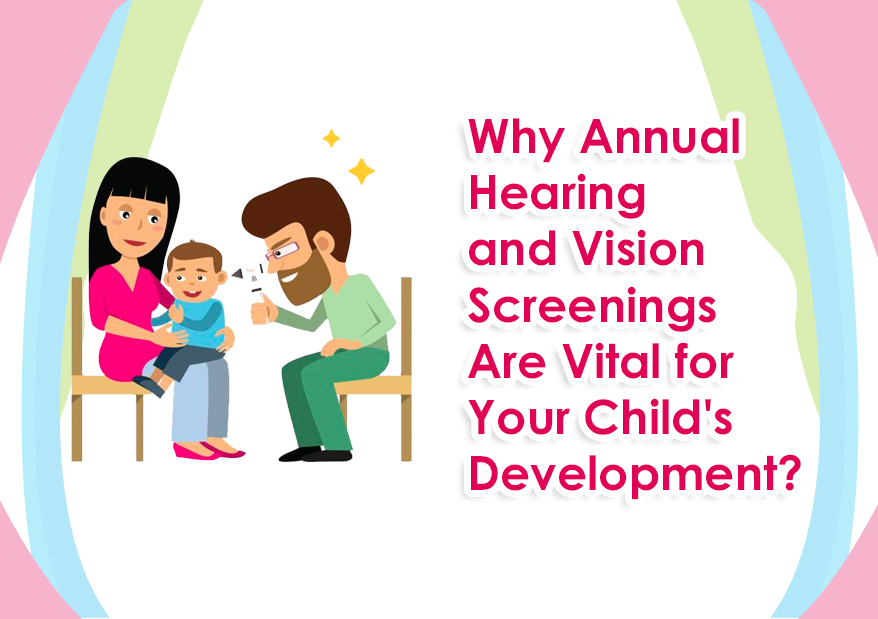 Why Annual Hearing and Vision Screenings Are Vital for Your Child's Development?